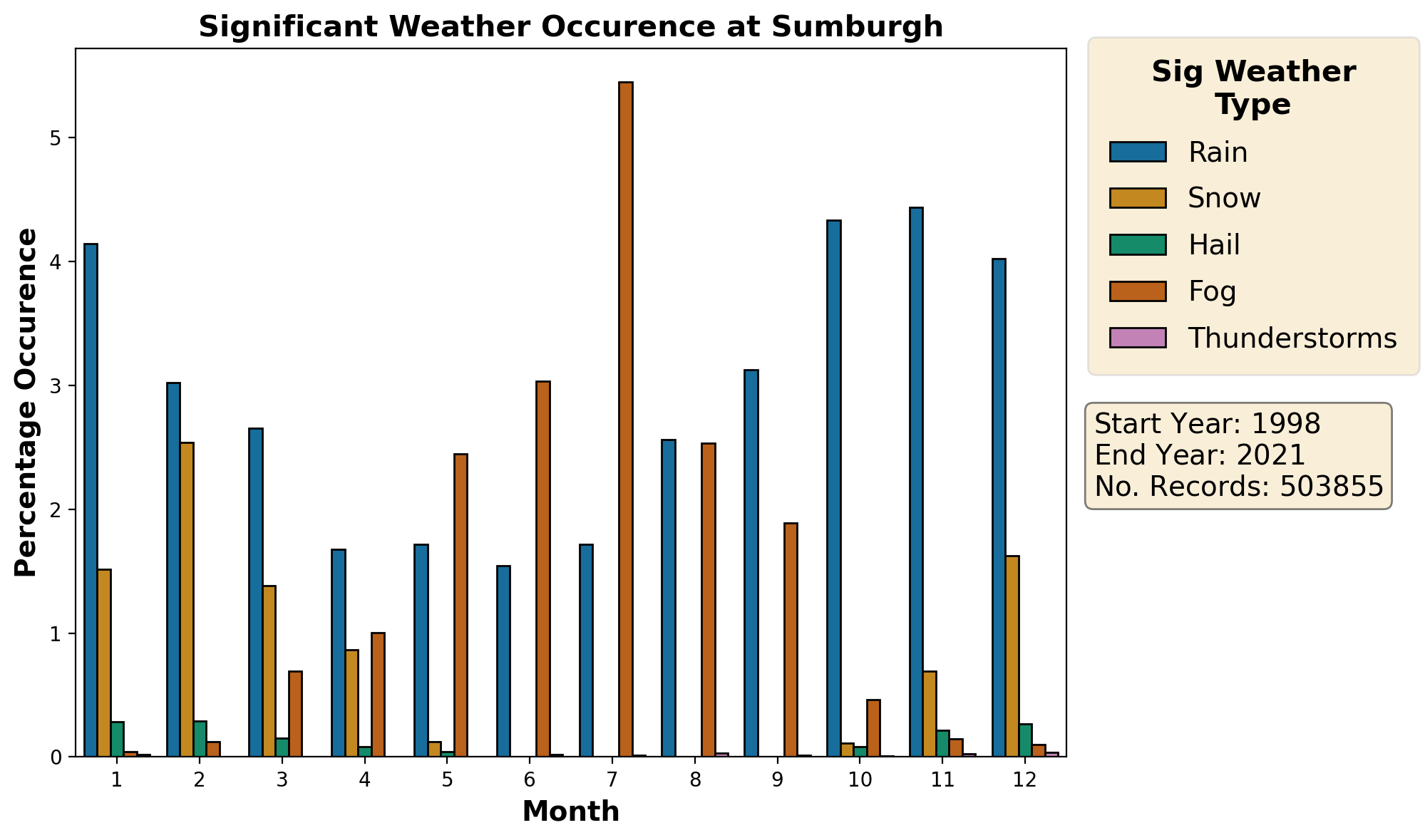 Significant Weather Occurence at Sumburgh

Percentage Occurence

5
4
3
2
1
0

1 2 3 4 5 6 7 8 9 10 11 12

Month

Sig Weather Type

Rain
Snow
Hail
Fog
Thunderstorms

Start Year: 1998
End Year: 2021
No. Records: 503855